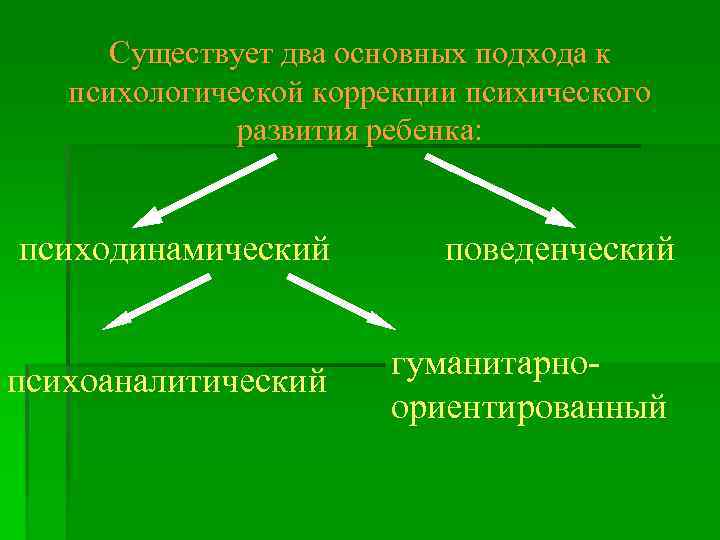 Существует два основных подхода к психологической коррекции психического развития ребенка:

психодинамический

поведенческий

психоаналитический

гуманитарно-ориентированный